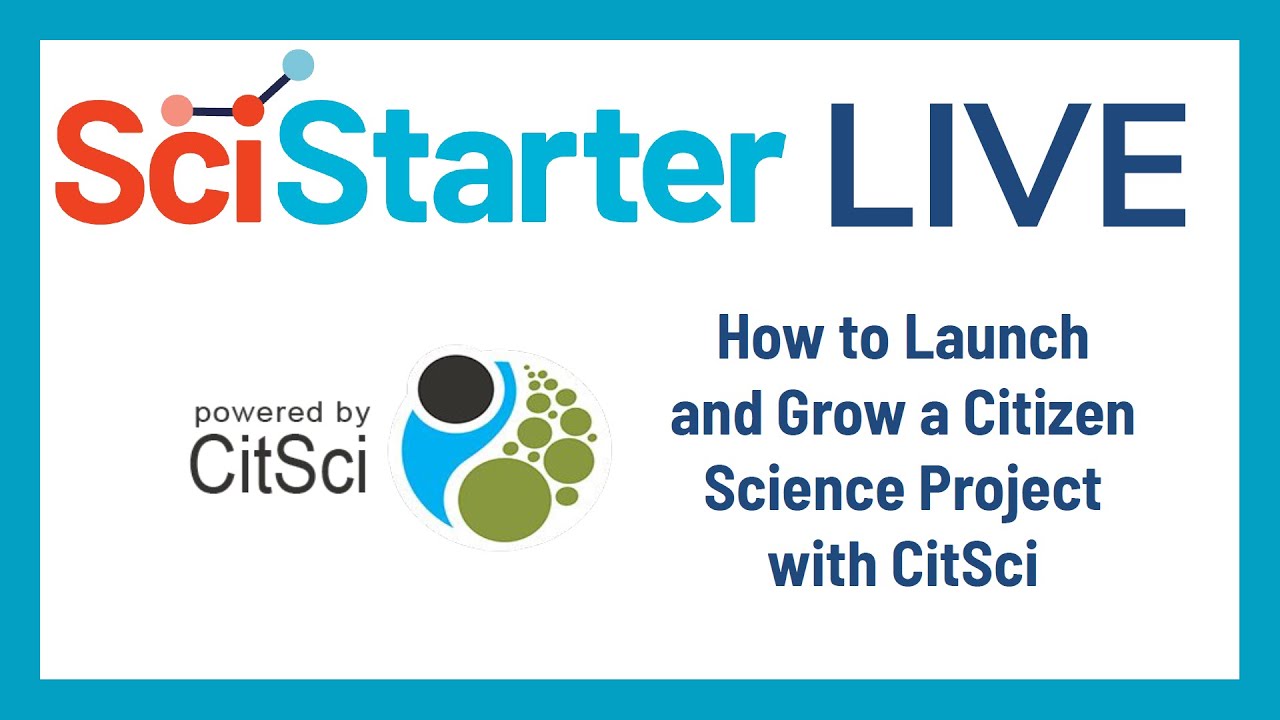 SciStarter LIVE

powered by CitSci

How to Launch and Grow a Citizen Science Project with CitSci